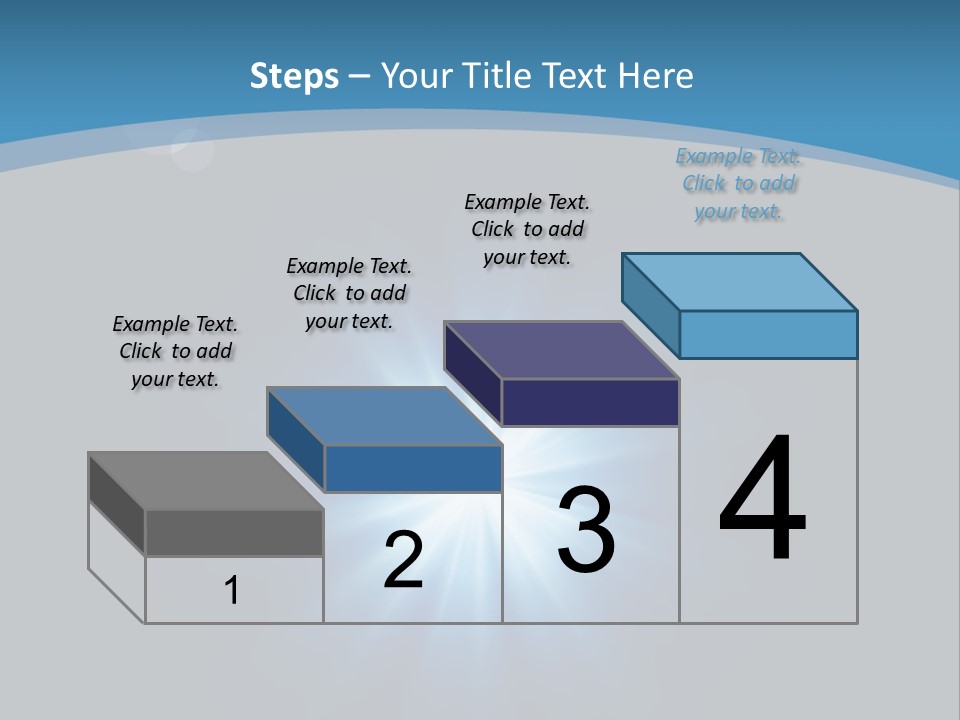 Steps – Your Title Text Here

Example Text. Click to add your text.

Example Text. Click to add your text.

Example Text. Click to add your text.

Example Text. Click to add your text.

1

2

3

4